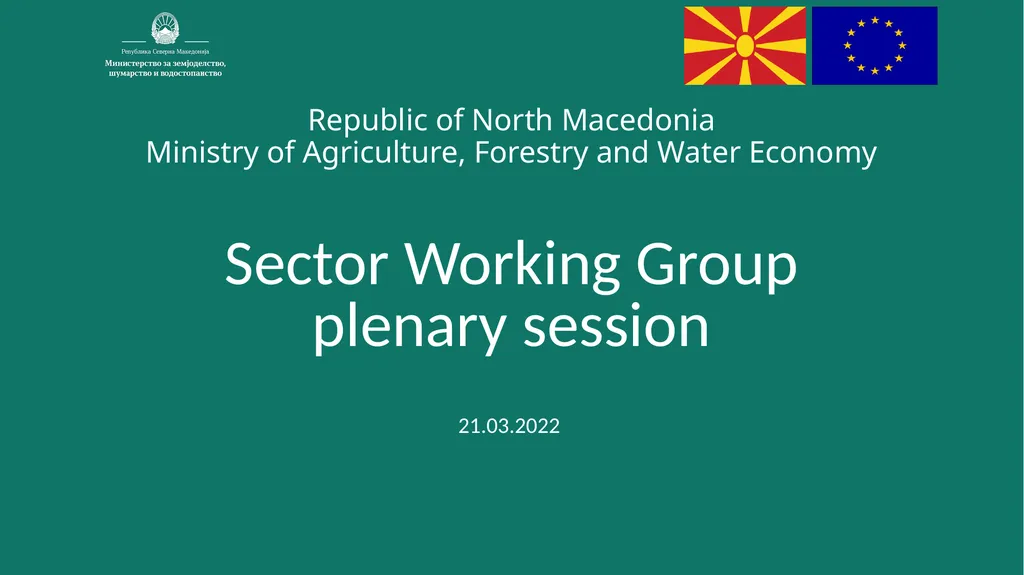 Република Северна Македонија
Министерство за земјоделство, шумарство и водостопанство

Republic of North Macedonia
Ministry of Agriculture, Forestry and Water Economy

Sector Working Group plenary session

21.03.2022